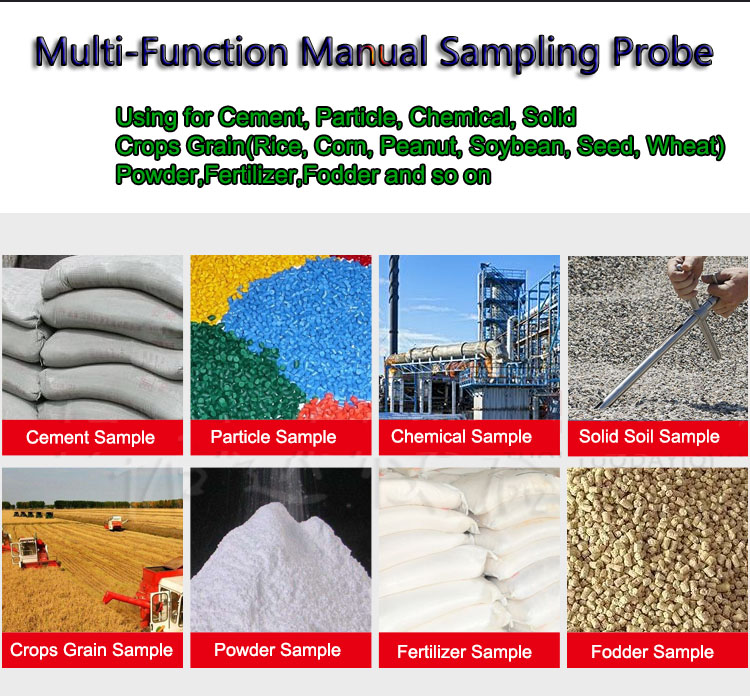 Multi-Function Manual Sampling Probe

Using for Cement, Particle, Chemical, Solid
Crops Grain(Rice, Corn, Peanut, Soybean, Seed, Wheat)
Powder,Fertilizer,Fodder and so on

Cement Sample

Particle Sample

Chemical Sample

Solid Soil Sample

Crops Grain Sample

Powder Sample

Fertilizer Sample

Fodder Sample